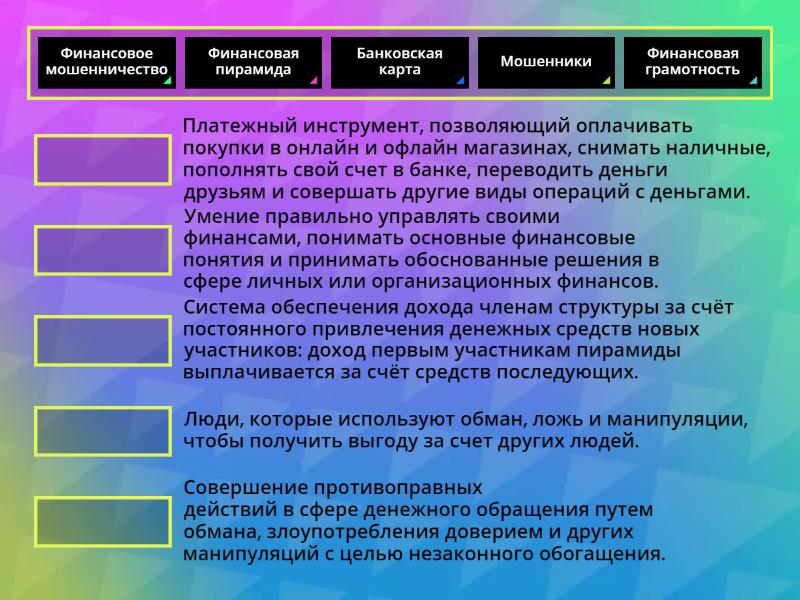 Финансовое мошенничество

Финансовая пирамида

Банковская карта

Мошенники

Финансовая грамотность

Платежный инструмент, позволяющий оплачивать покупки в онлайн и офлайн магазинах, снимать наличные, пополнять свой счет в банке, переводить деньги друзьям и совершать другие виды операций с деньгами.

Умение правильно управлять своими финансами, понимать основные финансовые понятия и принимать обоснованные решения в сфере личных или организационных финансов.

Система обеспечения дохода членам структуры за счёт постоянного привлечения денежных средств новых участников: доход первым участникам пирамиды выплачивается за счёт средств последующих.

Люди, которые используют обман, ложь и манипуляции, чтобы получить выгоду за счет других людей.

Совершение противоправных действий в сфере денежного обращения путем обмана, злоупотребления доверием и других манипуляций с целью незаконного обогащения.